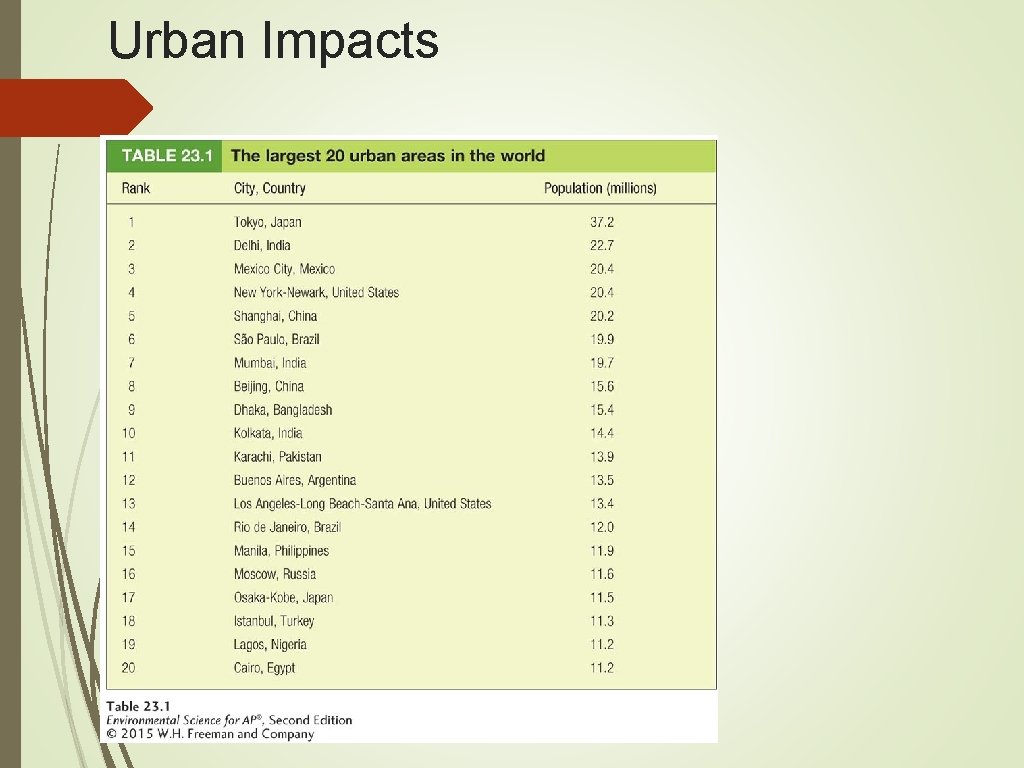 Urban Impacts

TABLE 23.1 The largest 20 urban areas in the world

| Rank | City, Country | Population (millions) |
|---|---|---|
| 1 | Tokyo, Japan | 37.2 |
| 2 | Delhi, India | 22.7 |
| 3 | Mexico City, Mexico | 20.4 |
| 4 | New York-Newark, United States | 20.4 |
| 5 | Shanghai, China | 20.2 |
| 6 | São Paulo, Brazil | 19.9 |
| 7 | Mumbai, India | 19.7 |
| 8 | Beijing, China | 15.6 |
| 9 | Dhaka, Bangladesh | 15.4 |
| 10 | Kolkata, India | 14.4 |
| 11 | Karachi, Pakistan | 13.9 |
| 12 | Buenos Aires, Argentina | 13.5 |
| 13 | Los Angeles-Long Beach-Santa Ana, United States | 13.4 |
| 14 | Rio de Janeiro, Brazil | 12.0 |
| 15 | Manila, Philippines | 11.9 |
| 16 | Moscow, Russia | 11.6 |
| 17 | Osaka-Kobe, Japan | 11.5 |
| 18 | Istanbul, Turkey | 11.3 |
| 19 | Lagos, Nigeria | 11.2 |
| 20 | Cairo, Egypt | 11.2 |

Table 23.1
Environmental Science for AP®, Second Edition
© 2015 W.H. Freeman and Company